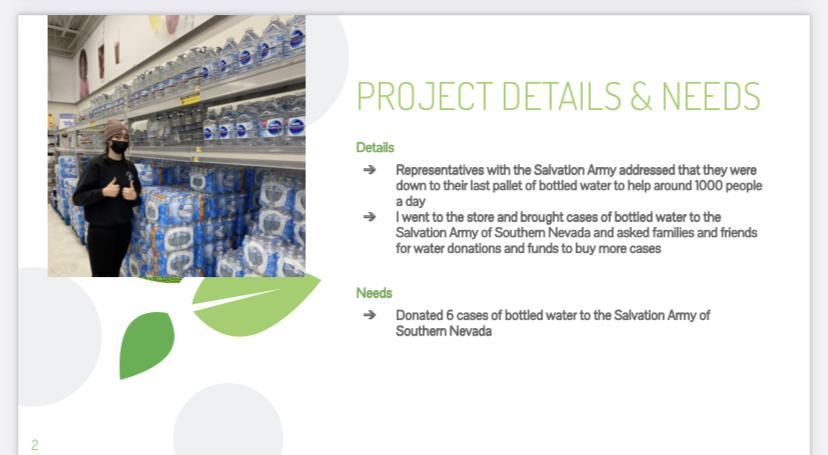 PROJECT DETAILS & NEEDS

Details

➔ Representatives with the Salvation Army addressed that they were down to their last pallet of bottled water to help around 1000 people a day
➔ I went to the store and brought cases of bottled water to the Salvation Army of Southern Nevada and asked families and friends for water donations and funds to buy more cases

Needs

➔ Donated 6 cases of bottled water to the Salvation Army of Southern Nevada

2